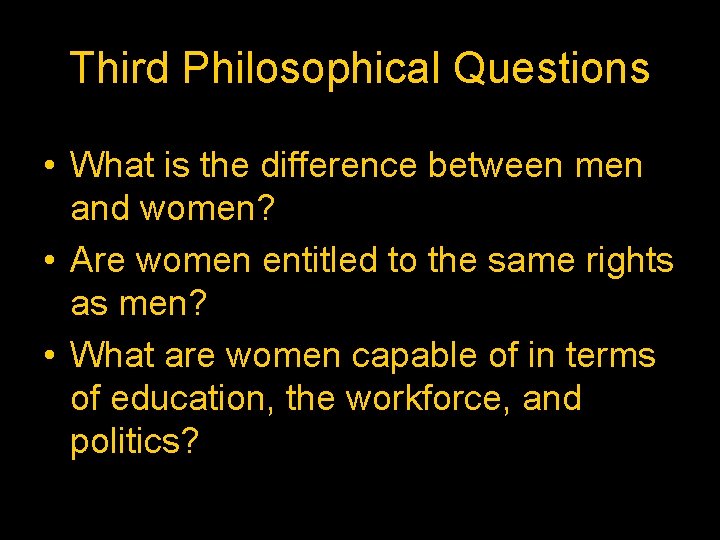 Third Philosophical Questions

• What is the difference between men and women?
• Are women entitled to the same rights as men?
• What are women capable of in terms of education, the workforce, and politics?